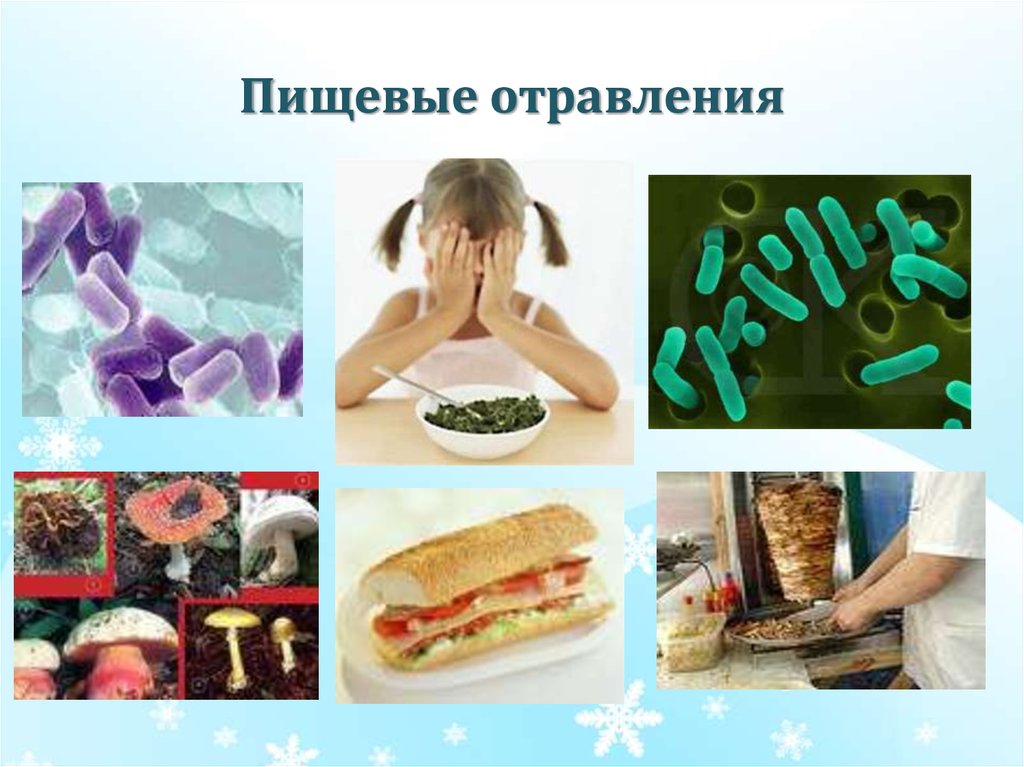 Пищевые отравления